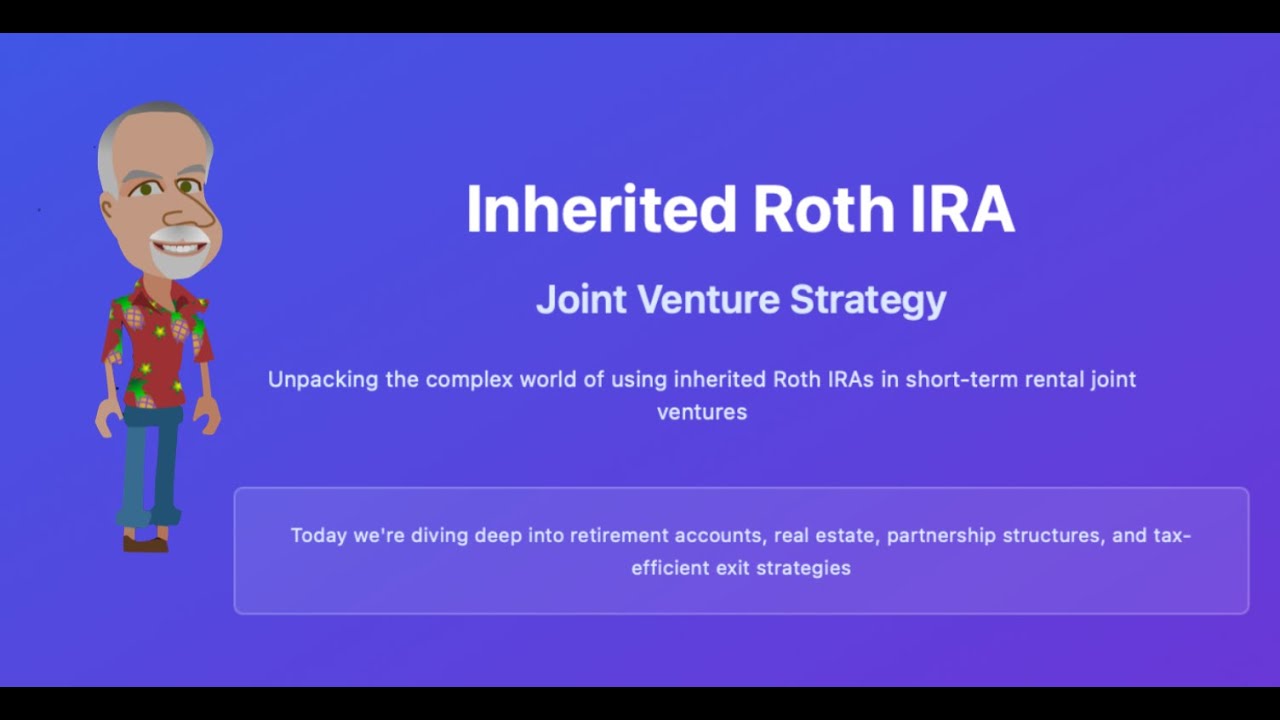 Inherited Roth IRA

Joint Venture Strategy

Unpacking the complex world of using inherited Roth IRAs in short-term rental joint ventures

Today we're diving deep into retirement accounts, real estate, partnership structures, and tax-efficient exit strategies